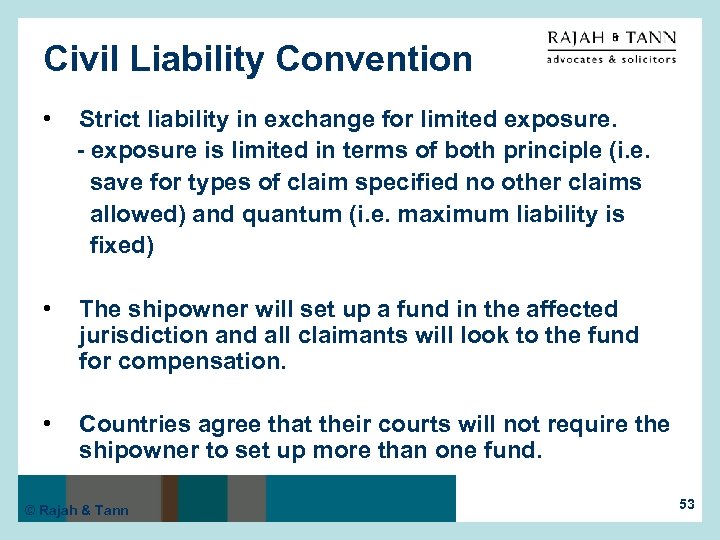 Civil Liability Convention

RAJAH & TANN
advocates & solicitors

• Strict liability in exchange for limited exposure.
- exposure is limited in terms of both principle (i.e. save for types of claim specified no other claims allowed) and quantum (i.e. maximum liability is fixed)

• The shipowner will set up a fund in the affected jurisdiction and all claimants will look to the fund for compensation.

• Countries agree that their courts will not require the shipowner to set up more than one fund.

© Rajah & Tann

53